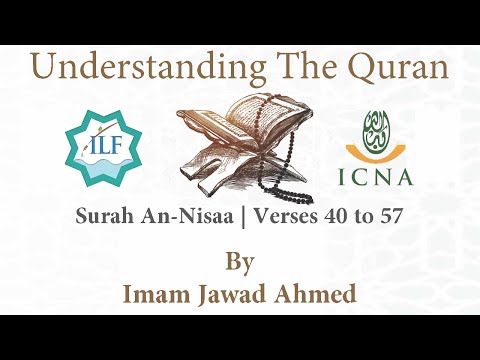 Understanding The Quran

ILF

ICNA

Surah An-Nisaa | Verses 40 to 57

By
Imam Jawad Ahmed